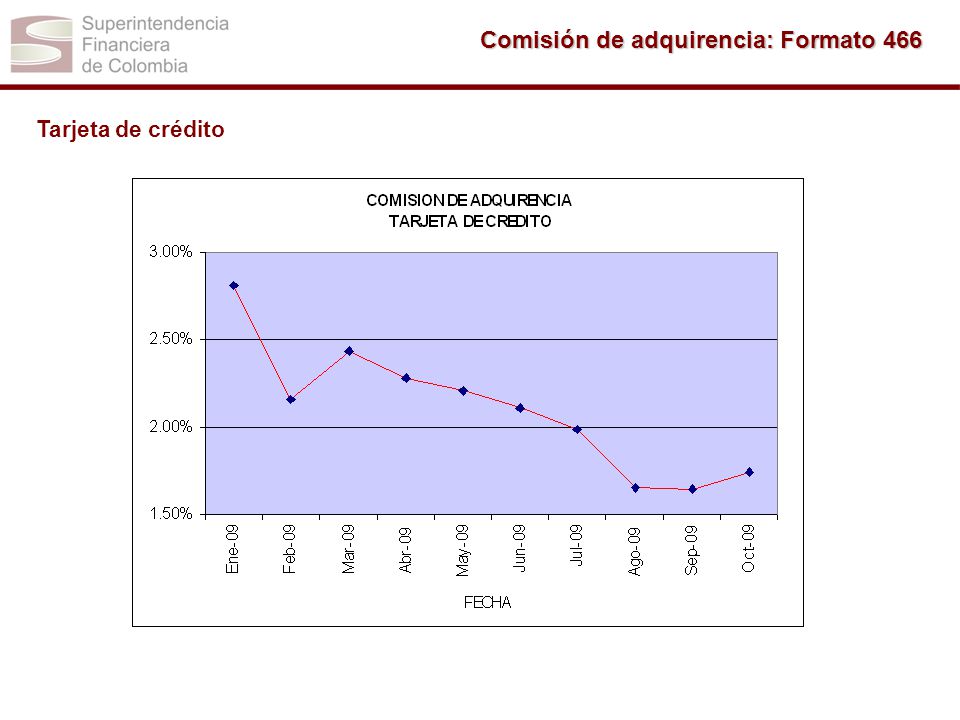 Superintendencia Financiera de Colombia

Comisión de adquirencia: Formato 466

Tarjeta de crédito

COMISION DE ADQUIRENCIA
TARJETA DE CREDITO

3.00%
2.50%
2.00%
1.50%

Ene-09
Feb-09
Mar-09
Abr-09
May-09
Jun-09
Jul-09
Ago-09
Sep-09
Oct-09

FECHA